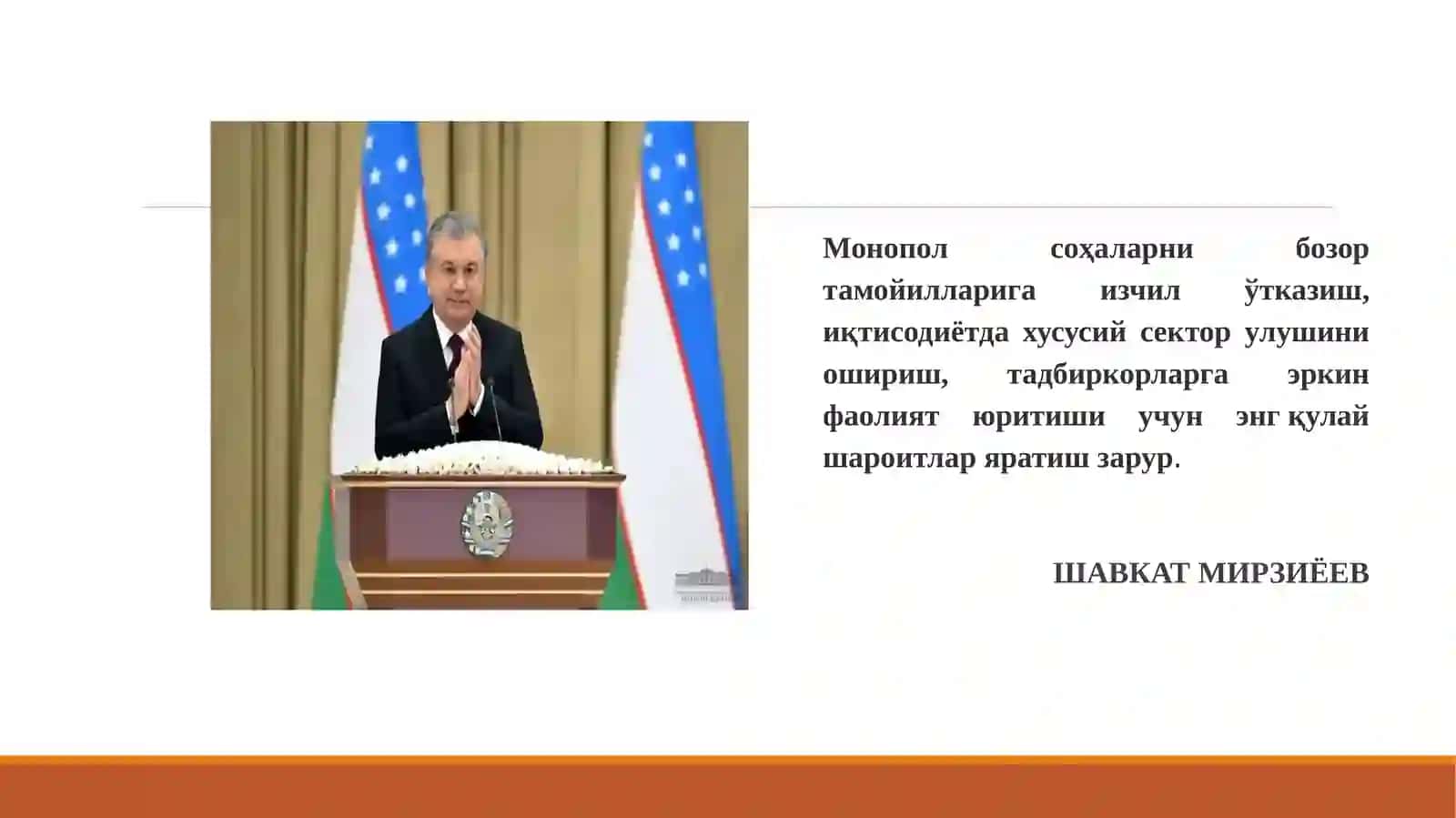 Монопол соҳаларни бозор тамойилларига изчил ўтказиш, иқтисодиётда хусусий сектор улушини ошириш, тадбиркорларга эркин фаолият юритиши учун энг қулай шароитлар яратиш зарур.

ШАВКАТ МИРЗИЁЕВ